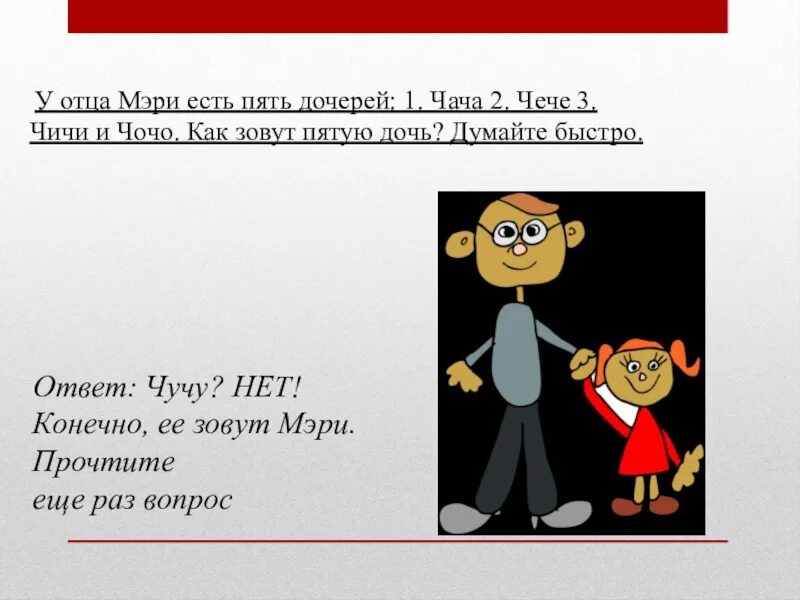 У отца Мэри есть пять дочерей: 1. Чача 2. Чече 3. Чичи и Чочо. Как зовут пятую дочь? Думайте быстро.

Ответ: Чучу? НЕТ! Конечно, ее зовут Мэри. Прочтите еще раз вопрос